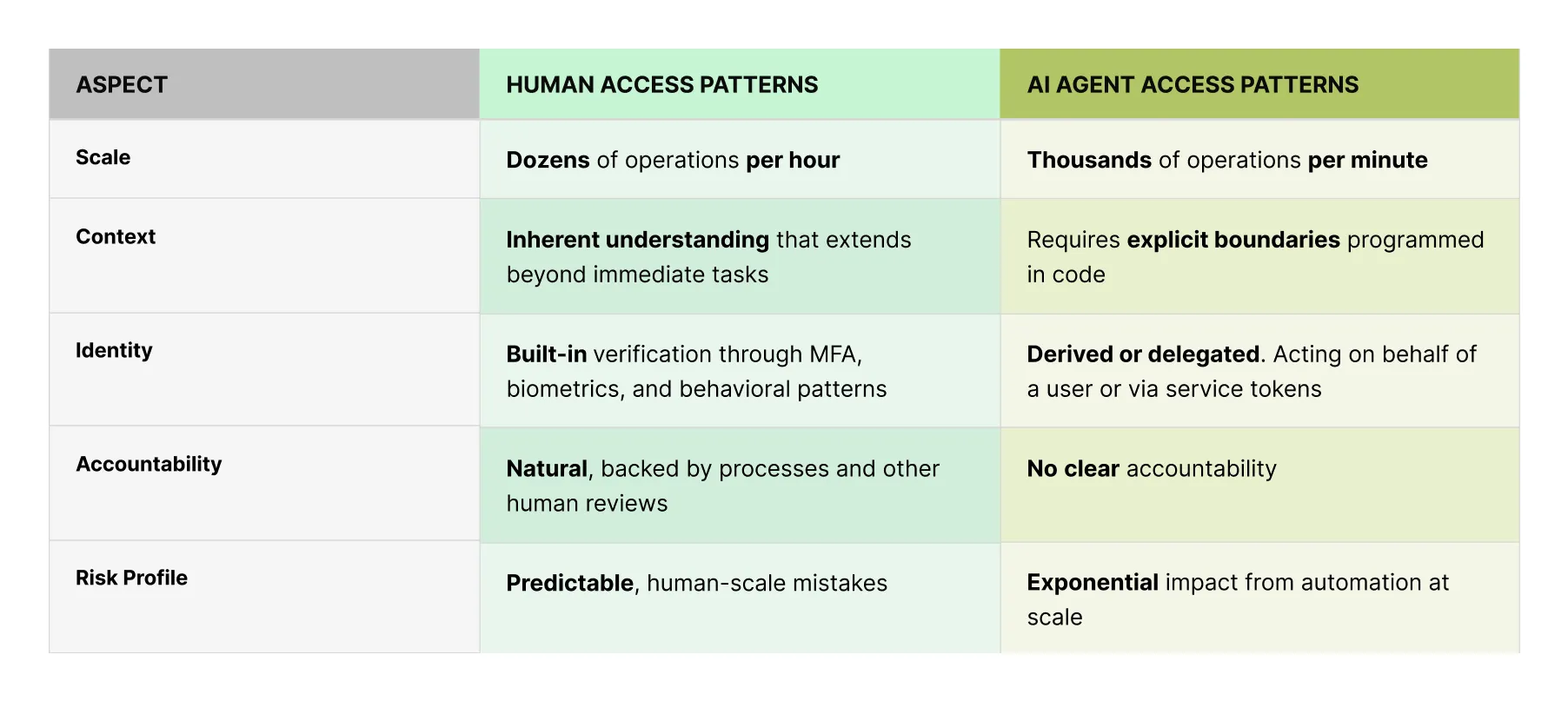 | ASPECT | HUMAN ACCESS PATTERNS | AI AGENT ACCESS PATTERNS |
|---|---|---|
| Scale | Dozens of operations per hour | Thousands of operations per minute |
| Context | Inherent understanding that extends beyond immediate tasks | Requires explicit boundaries programmed in code |
| Identity | Built-in verification through MFA, biometrics, and behavioral patterns | Derived or delegated. Acting on behalf of a user or via service tokens |
| Accountability | Natural, backed by processes and other human reviews | No clear accountability |
| Risk Profile | Predictable, human-scale mistakes | Exponential impact from automation at scale |